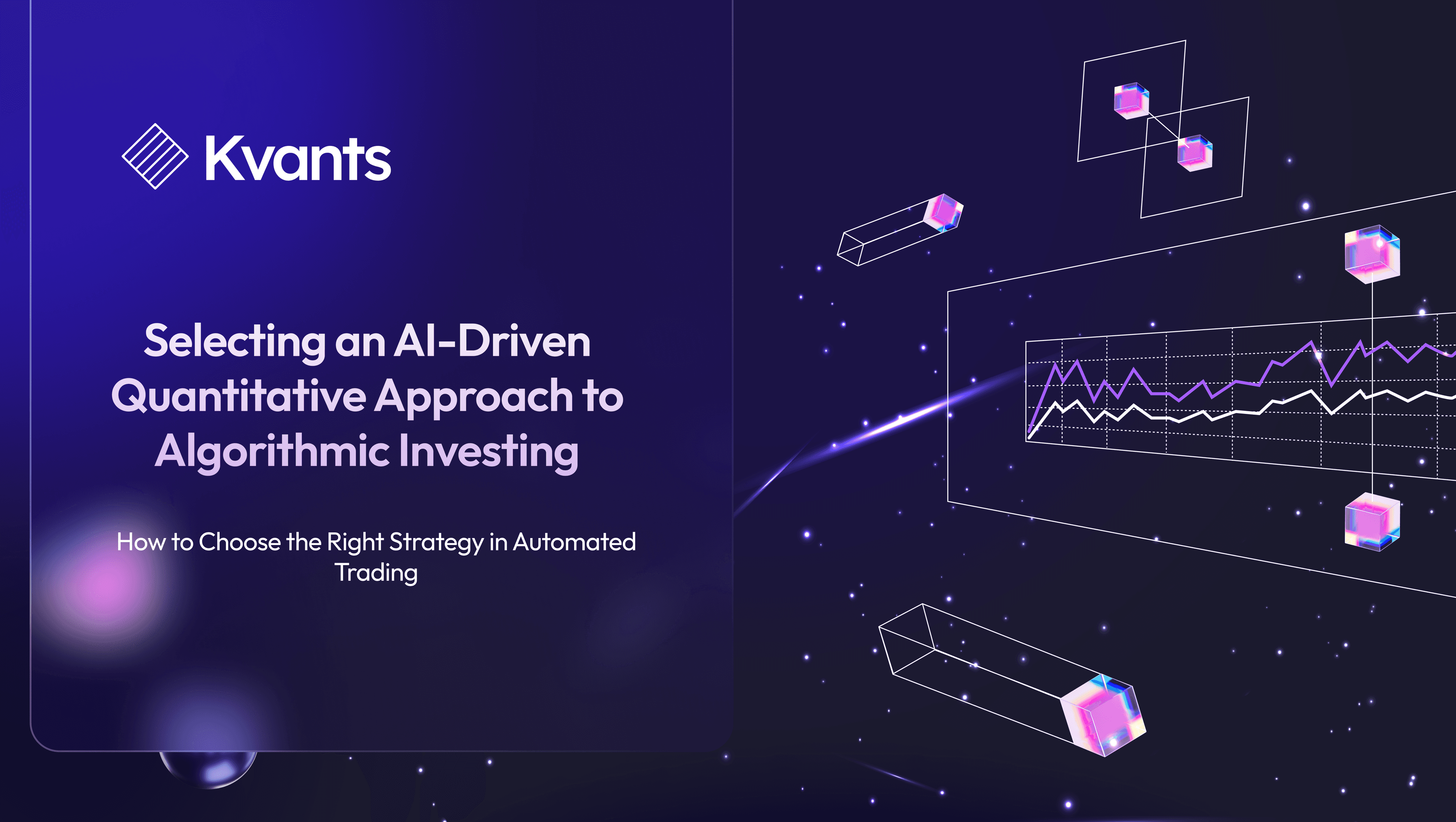 Kvants

Selecting an AI-Driven Quantitative Approach to Algorithmic Investing

How to Choose the Right Strategy in Automated Trading